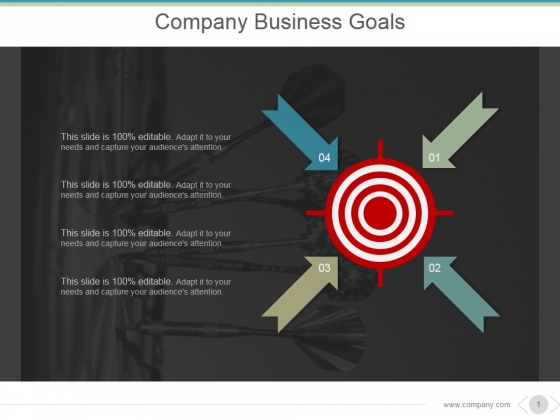 Company Business Goals

This slide is 100% editable. Adapt it to your needs and capture your audience's attention.

This slide is 100% editable. Adapt it to your needs and capture your audience's attention.

This slide is 100% editable. Adapt it to your needs and capture your audience's attention.

This slide is 100% editable. Adapt it to your needs and capture your audience's attention.

04

01

03

02

www.company.com

1